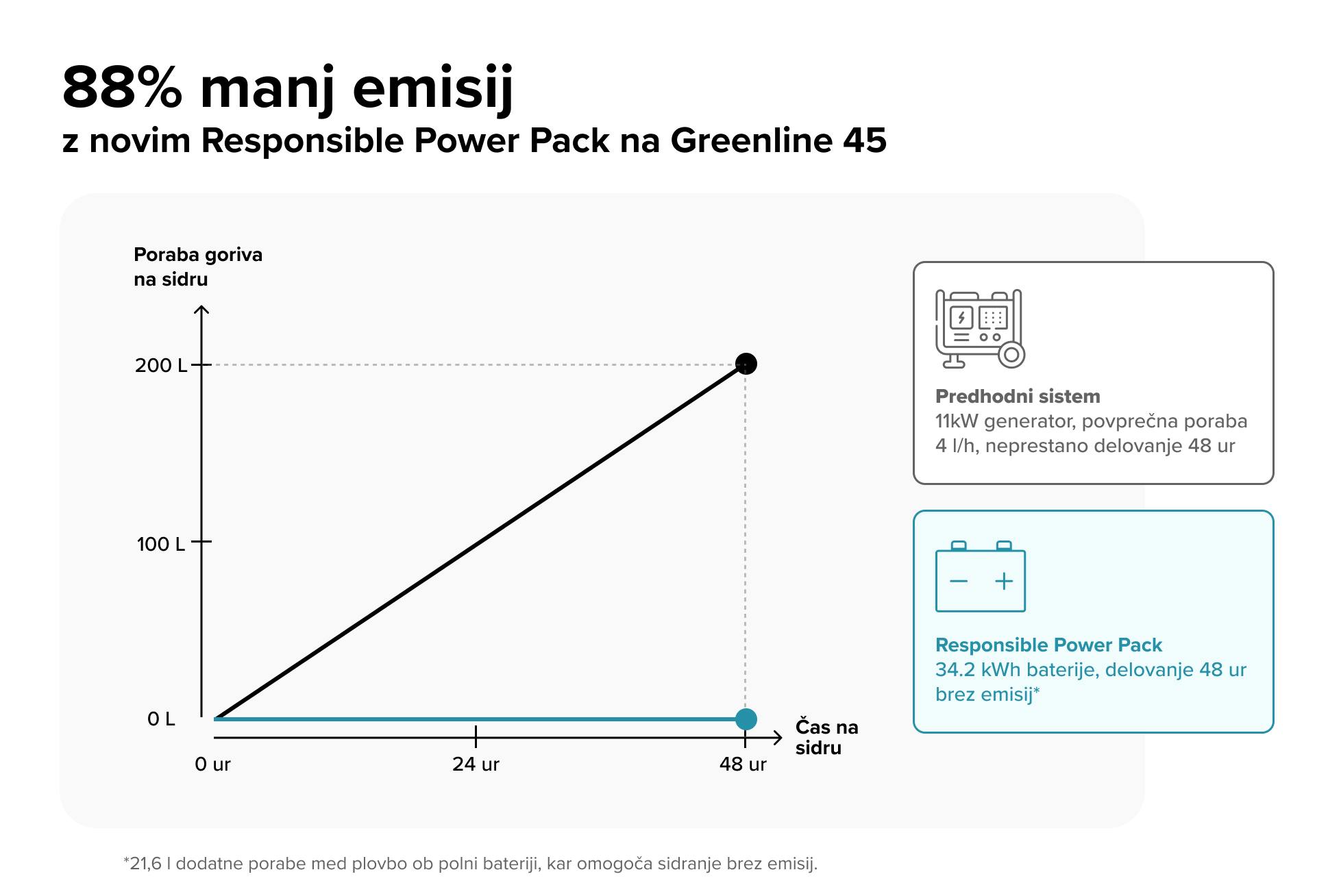 88% manj emisij
z novim Responsible Power Pack na Greenline 45

Poraba goriva na sidru

200 L
100 L
0 L

0 ur
24 ur
48 ur
Čas na sidru

Predhodni sistem
11kW generator, povprečna poraba 4 l/h, neprestano delovanje 48 ur

Responsible Power Pack
34.2 kWh baterije, delovanje 48 ur brez emisij*

*21,6 l dodatne porabe med plovbo ob polni bateriji, kar omogoča sidranje brez emisij.